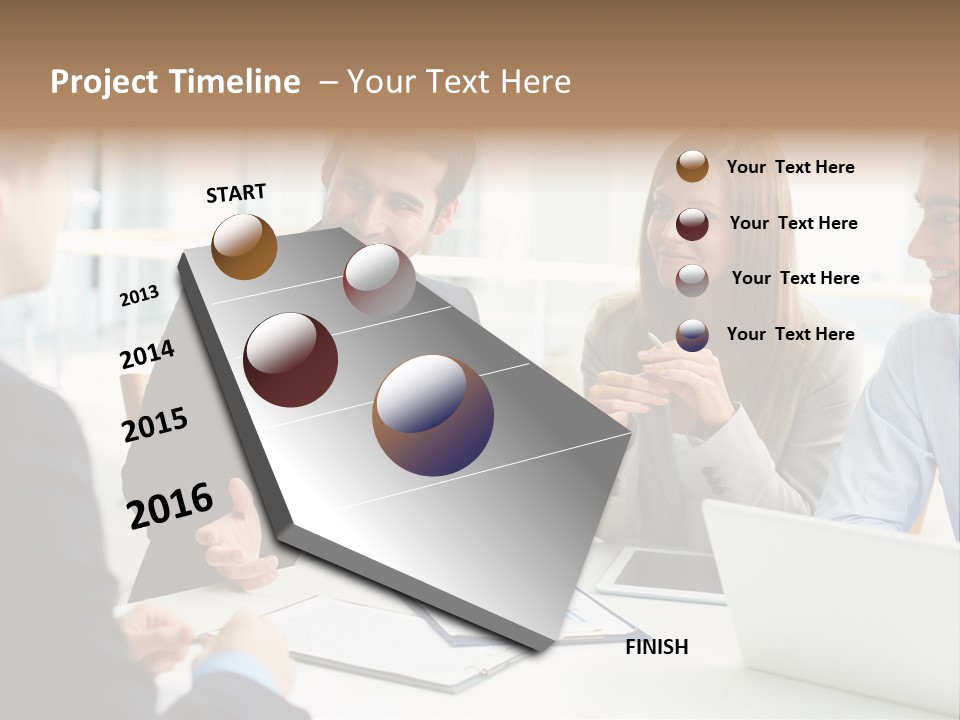 Project Timeline – Your Text Here

START

2013

2014

2015

2016

FINISH

Your Text Here

Your Text Here

Your Text Here

Your Text Here